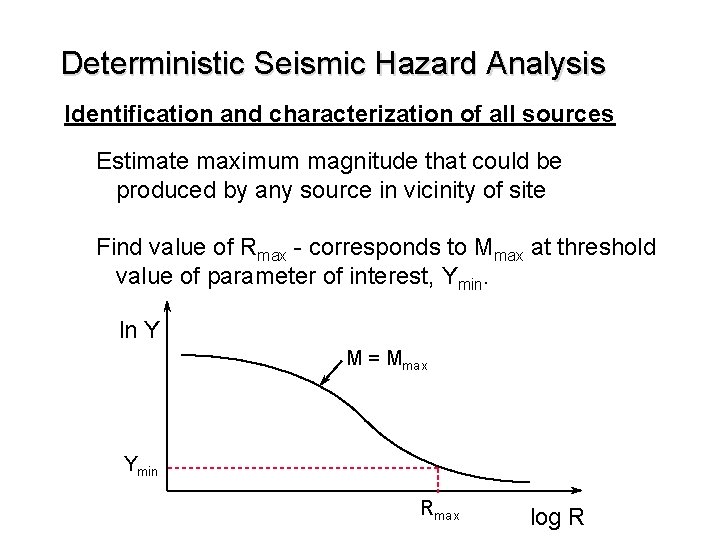 Deterministic Seismic Hazard Analysis

Identification and characterization of all sources

Estimate maximum magnitude that could be produced by any source in vicinity of site

Find value of $R_{max}$ - corresponds to $M_{max}$ at threshold value of parameter of interest, $Y_{min}$.

ln Y

$M = M_{max}$

$Y_{min}$

$R_{max}$

log R